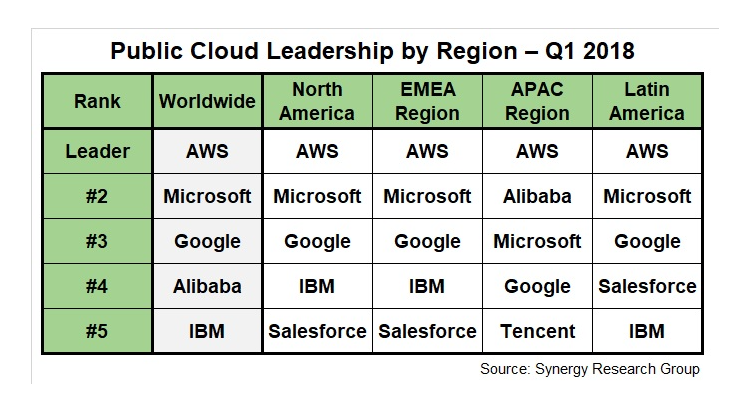 Public Cloud Leadership by Region – Q1 2018

| Rank | Worldwide | North America | EMEA Region | APAC Region | Latin America |
|---|---|---|---|---|---|
| Leader | AWS | AWS | AWS | AWS | AWS |
| #2 | Microsoft | Microsoft | Microsoft | Alibaba | Microsoft |
| #3 | Google | Google | Google | Microsoft | Google |
| #4 | Alibaba | IBM | IBM | Google | Salesforce |
| #5 | IBM | Salesforce | Salesforce | Tencent | IBM |

Source: Synergy Research Group